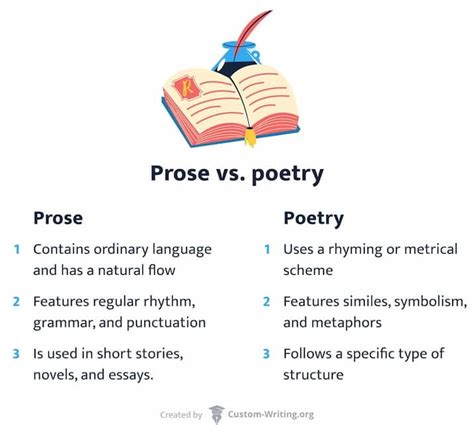 R

Prose vs. poetry

Prose

1 Contains ordinary language and has a natural flow

2 Features regular rhythm, grammar, and punctuation

3 Is used in short stories, novels, and essays.

Poetry

1 Uses a rhyming or metrical scheme

2 Features similes, symbolism, and metaphors

3 Follows a specific type of structure

Created by Custom-Writing.org